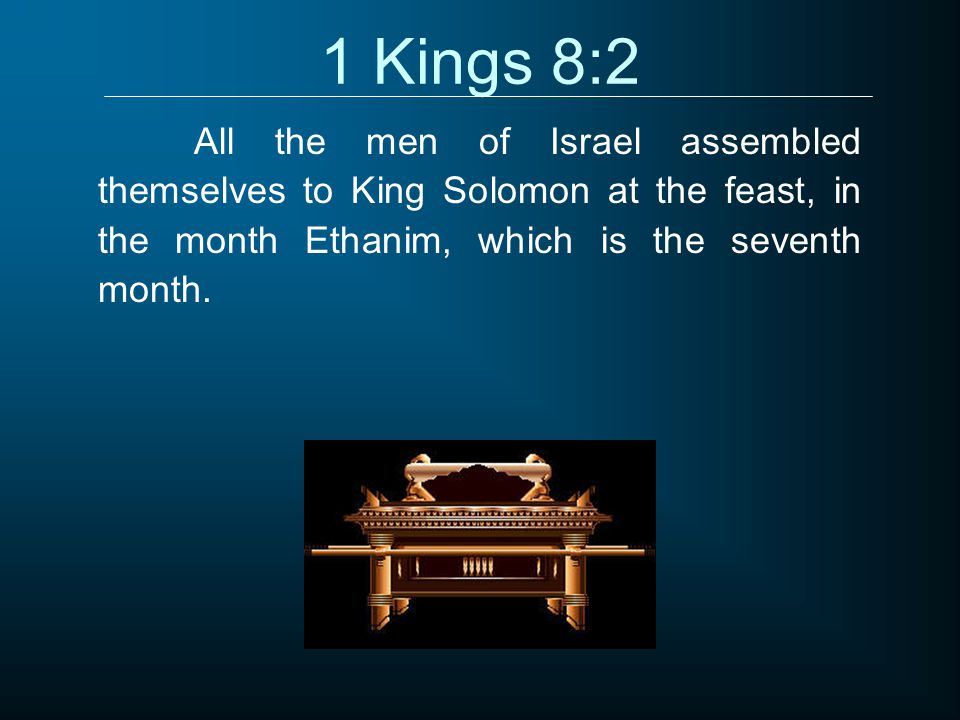 1 Kings 8:2

All the men of Israel assembled themselves to King Solomon at the feast, in the month Ethanim, which is the seventh month.